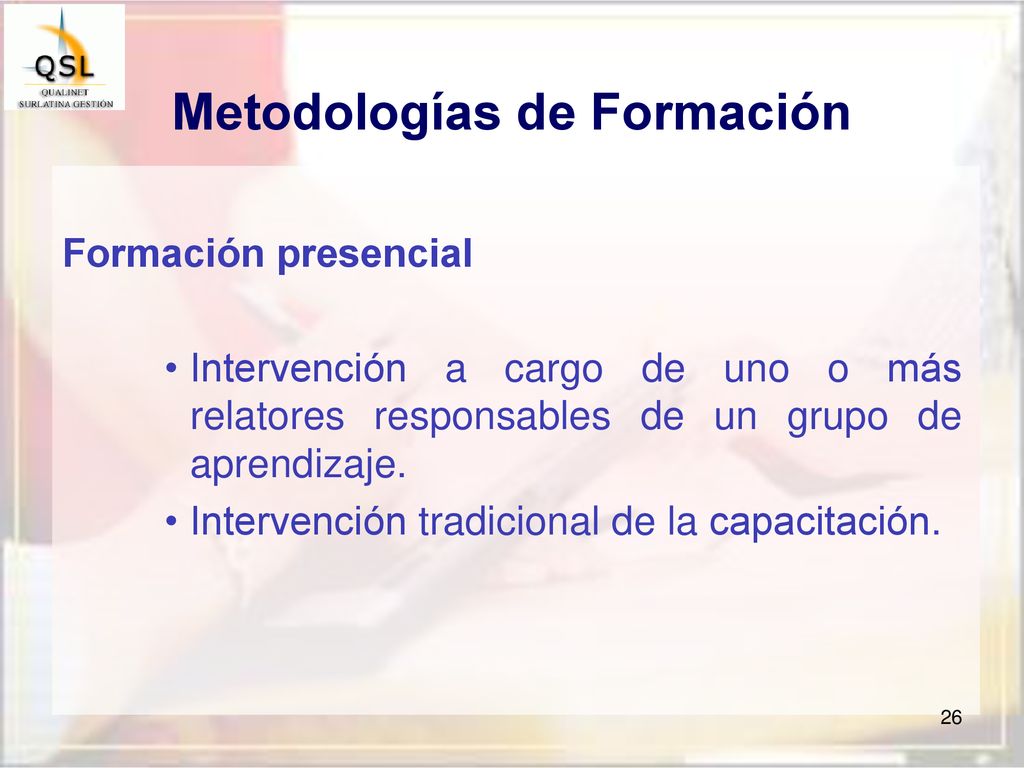 QSL
QUALINET
SURLATINA GESTIÓN

Metodologías de Formación

Formación presencial

• Intervención a cargo de uno o más relatores responsables de un grupo de aprendizaje.

• Intervención tradicional de la capacitación.

26